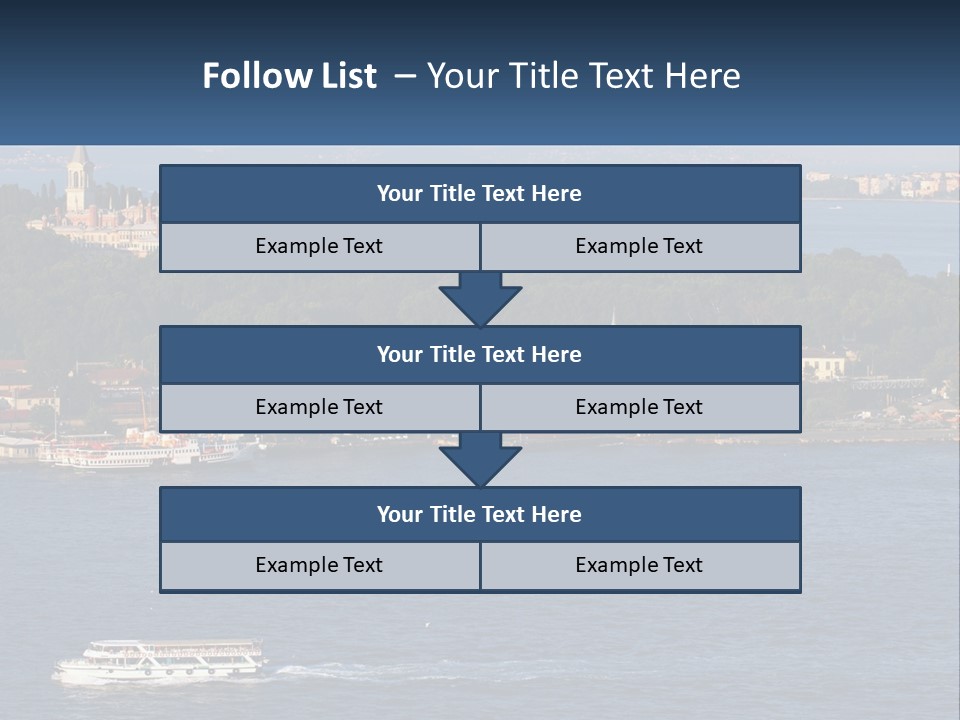 Follow List – Your Title Text Here

Your Title Text Here

Example Text

Example Text

Your Title Text Here

Example Text

Example Text

Your Title Text Here

Example Text

Example Text